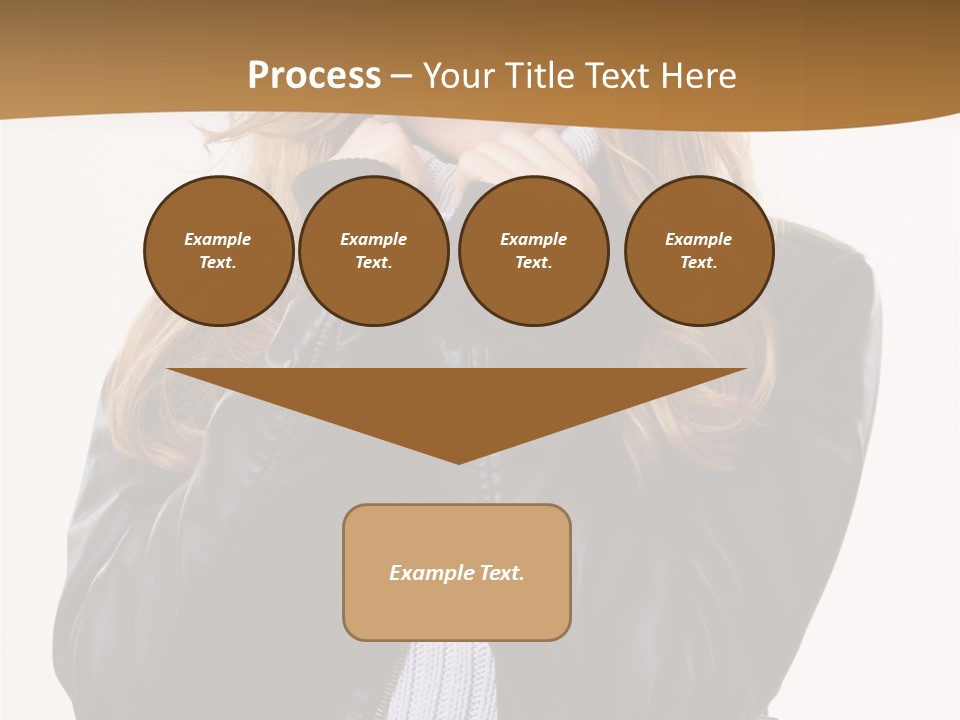 Process – Your Title Text Here

Example Text.

Example Text.

Example Text.

Example Text.

Example Text.